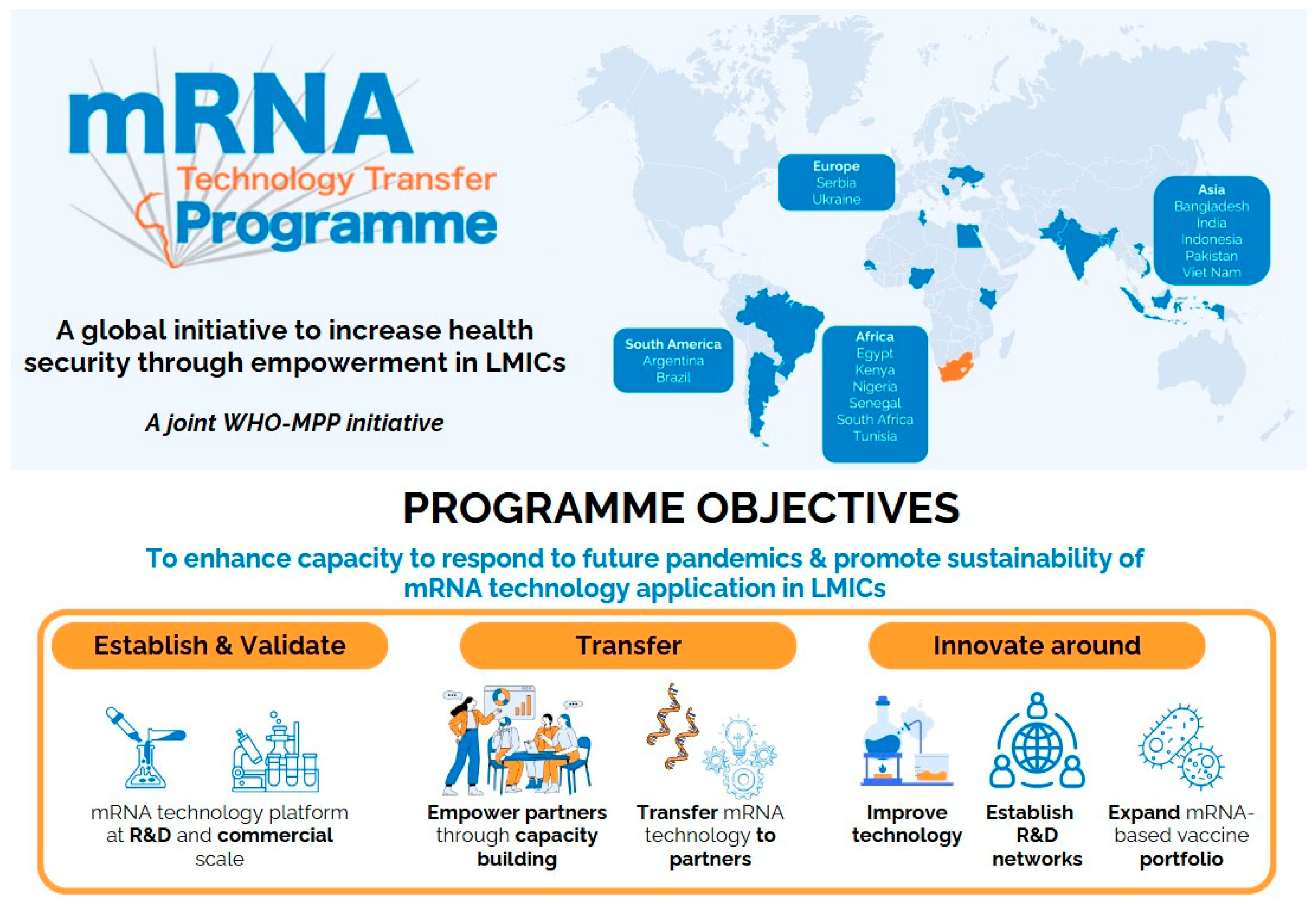 mRNA
Technology Transfer
Programme

A global initiative to increase health security through empowerment in LMICs

A joint WHO-MPP initiative

Europe
Serbia
Ukraine

Asia
Bangladesh
India
Indonesia
Pakistan
Viet Nam

South America
Argentina
Brazil

Africa
Egypt
Kenya
Nigeria
Senegal
South Africa
Tunisia

PROGRAMME OBJECTIVES

To enhance capacity to respond to future pandemics & promote sustainability of mRNA technology application in LMICs

Establish & Validate

mRNA technology platform at R&D and commercial scale

Transfer

Empower partners through capacity building

Transfer mRNA technology to partners

Innovate around

Improve technology

Establish R&D networks

Expand mRNA-based vaccine portfolio